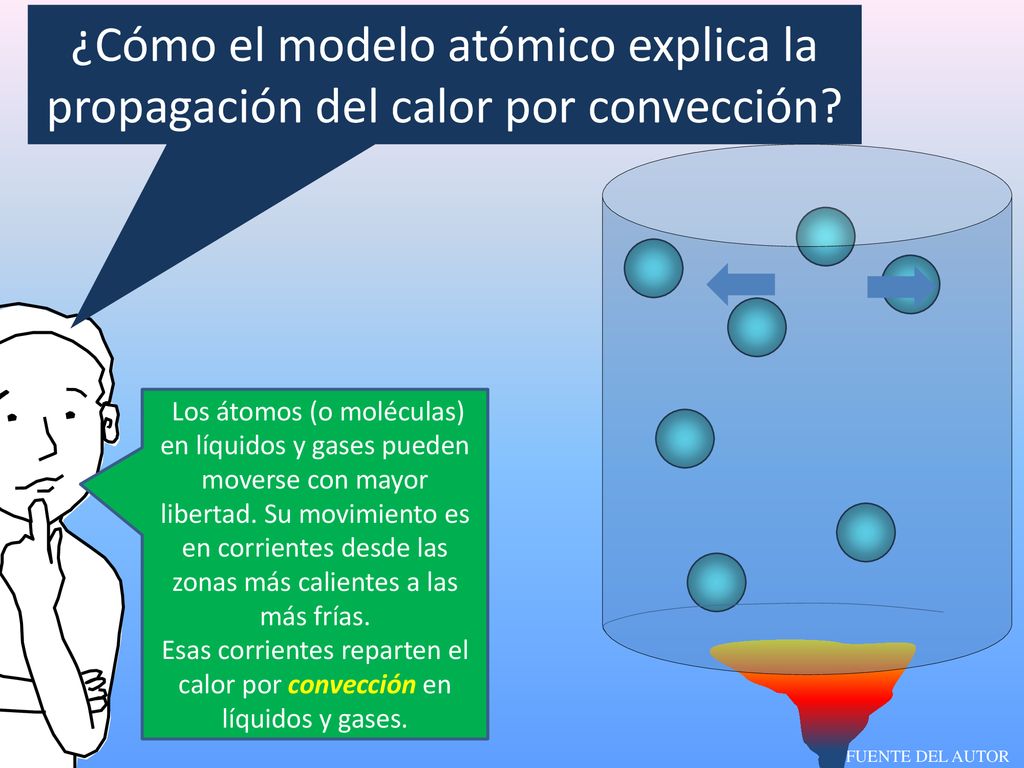 ¿Cómo el modelo atómico explica la propagación del calor por convección?

Los átomos (o moléculas) en líquidos y gases pueden moverse con mayor libertad. Su movimiento es en corrientes desde las zonas más calientes a las más frías.
Esas corrientes reparten el calor por convección en líquidos y gases.

FUENTE DEL AUTOR